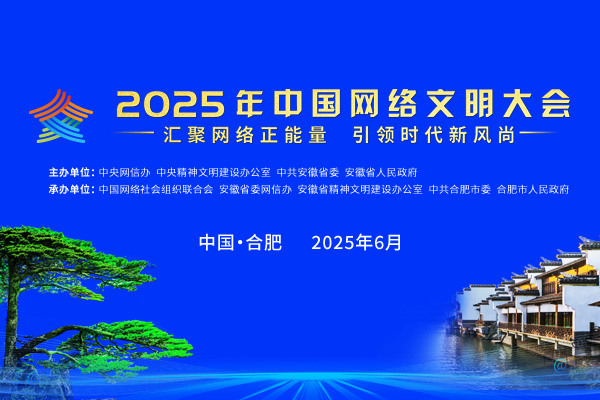 2025年中国网络文明大会

汇聚网络正能量 引领时代新风尚

主办单位：中央网信办 中央精神文明建设办公室 中共安徽省委 安徽省人民政府

承办单位：中国网络社会组织联合会 安徽省委网信办 安徽省精神文明建设办公室 中共合肥市委 合肥市人民政府

中国·合肥 2025年6月